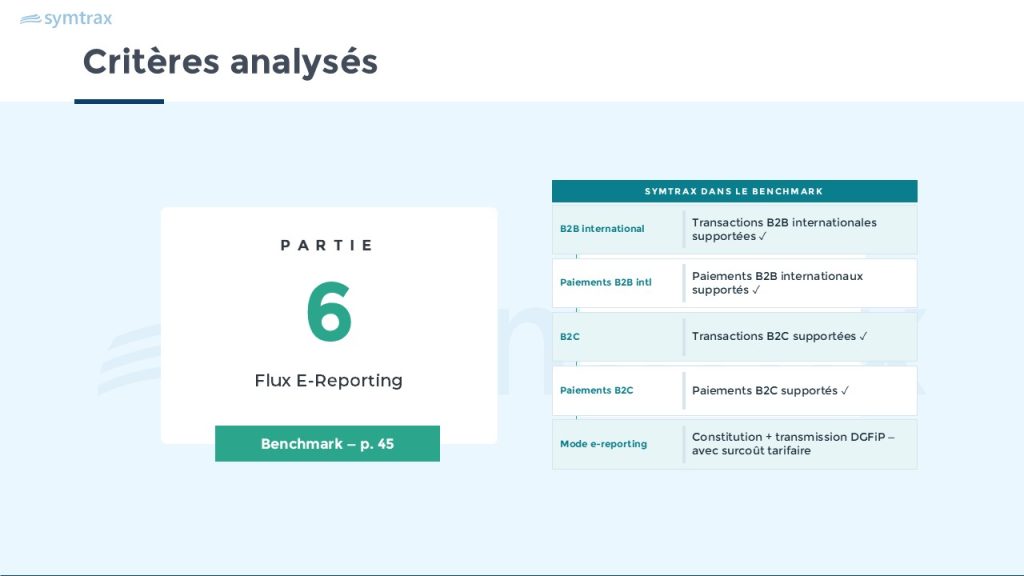 symtrax

Critères analysés

PARTIE

6

Flux E-Reporting

Benchmark – p. 45

| SYMTRAX DANS LE BENCHMARK | |
|---|---|
| B2B international | Transactions B2B internationales supportées ✓ |
| Paiements B2B intl | Paiements B2B internationaux supportés ✓ |
| B2C | Transactions B2C supportées ✓ |
| Paiements B2C | Paiements B2C supportés ✓ |
| Mode e-reporting | Constitution + transmission DGFiP – avec surcoût tarifaire |